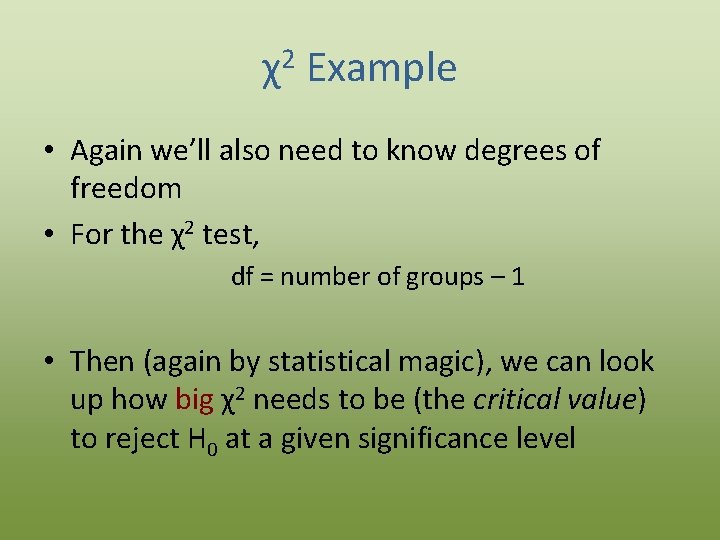 $\chi^2$ Example

• Again we'll also need to know degrees of freedom

• For the $\chi^2$ test,

df = number of groups – 1

• Then (again by statistical magic), we can look up how big $\chi^2$ needs to be (the critical value) to reject $H_0$ at a given significance level